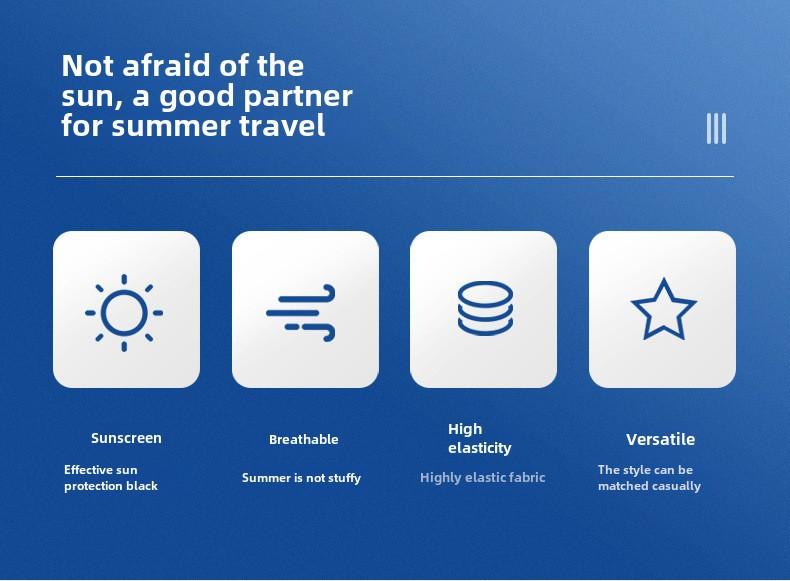 Not afraid of the sun, a good partner for summer travel

Sunscreen

Effective sun protection black

Breathable

Summer is not stuffy

High elasticity

Highly elastic fabric

Versatile

The style can be matched casually